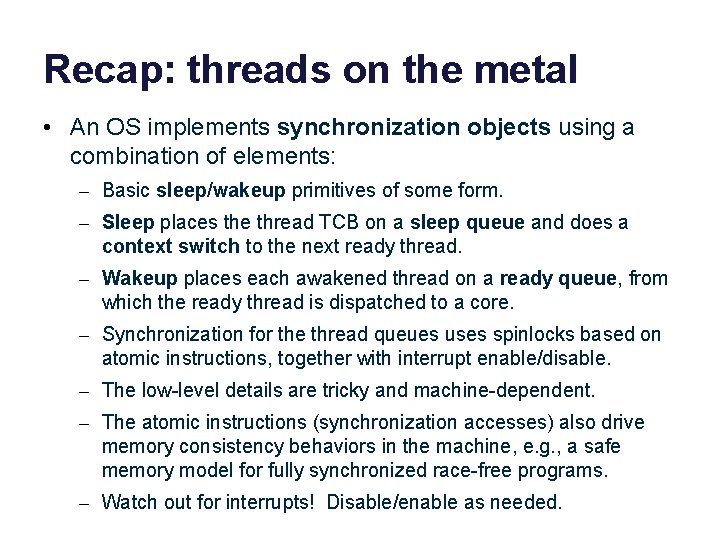 Recap: threads on the metal

• An OS implements synchronization objects using a combination of elements:

– Basic sleep/wakeup primitives of some form.

– Sleep places the thread TCB on a sleep queue and does a context switch to the next ready thread.

– Wakeup places each awakened thread on a ready queue, from which the ready thread is dispatched to a core.

– Synchronization for the thread queues uses spinlocks based on atomic instructions, together with interrupt enable/disable.

– The low-level details are tricky and machine-dependent.

– The atomic instructions (synchronization accesses) also drive memory consistency behaviors in the machine, e.g., a safe memory model for fully synchronized race-free programs.

– Watch out for interrupts! Disable/enable as needed.